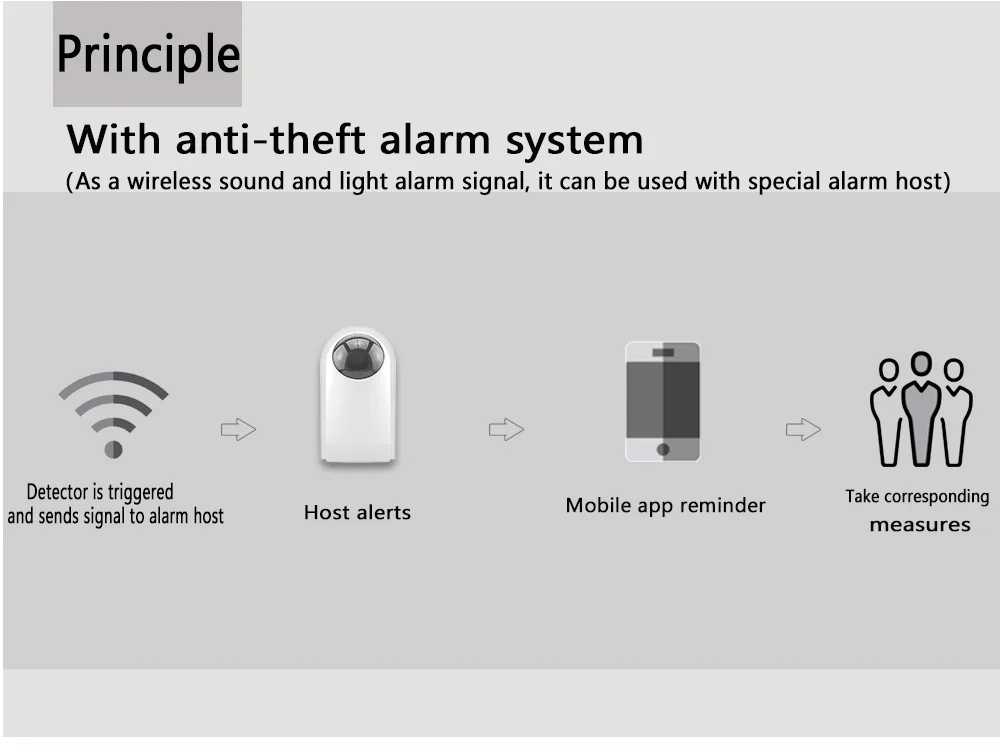 Principle

With anti-theft alarm system
(As a wireless sound and light alarm signal, it can be used with special alarm host)

Detector is triggered and sends signal to alarm host

Host alerts

Mobile app reminder

Take corresponding measures